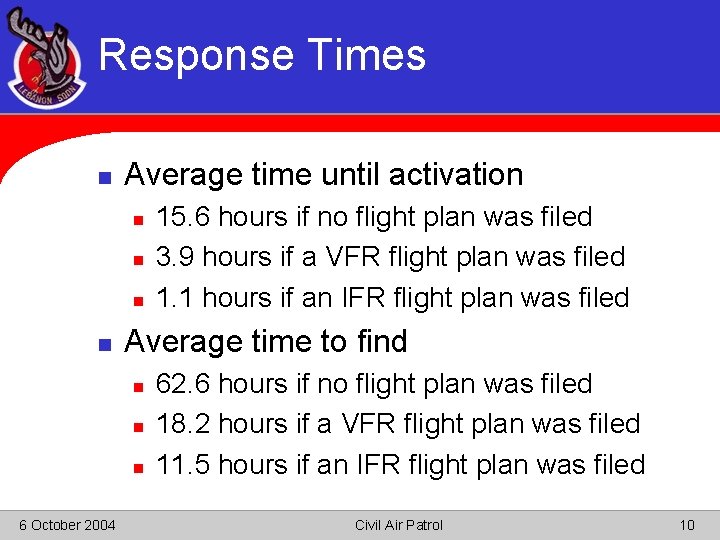 LEBANON SQDN

Response Times

Average time until activation
15.6 hours if no flight plan was filed
3.9 hours if a VFR flight plan was filed
1.1 hours if an IFR flight plan was filed

Average time to find
62.6 hours if no flight plan was filed
18.2 hours if a VFR flight plan was filed
11.5 hours if an IFR flight plan was filed

6 October 2004 Civil Air Patrol 10